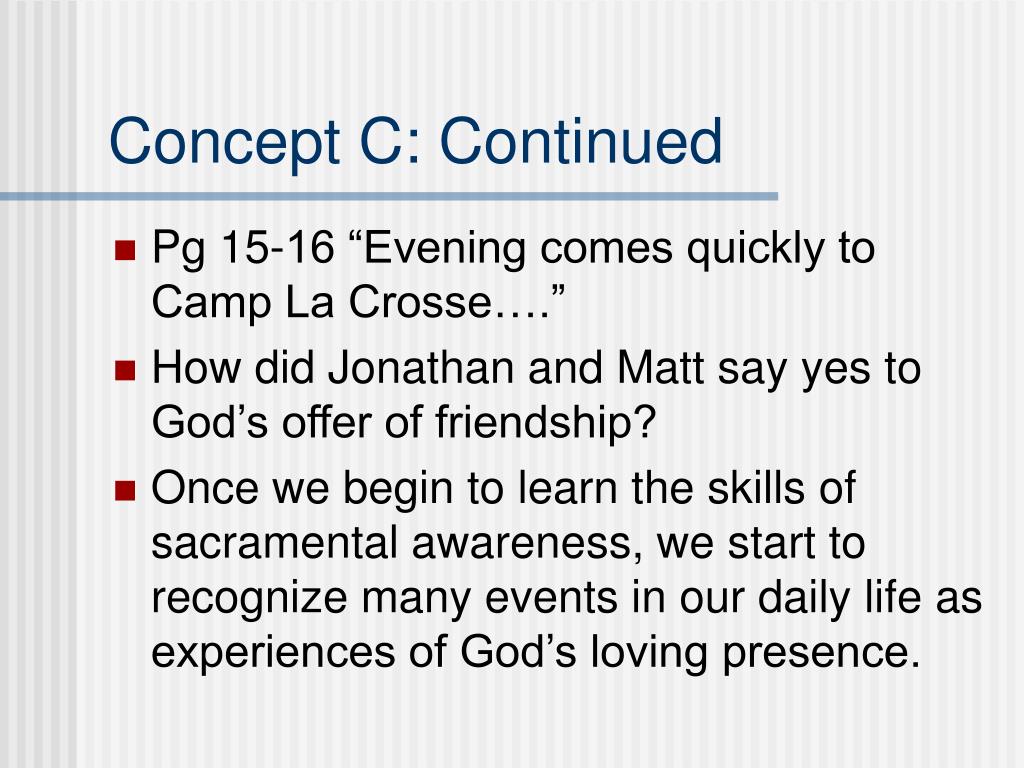 Concept C: Continued

Pg 15-16 “Evening comes quickly to Camp La Crosse….”

How did Jonathan and Matt say yes to God’s offer of friendship?

Once we begin to learn the skills of sacramental awareness, we start to recognize many events in our daily life as experiences of God’s loving presence.